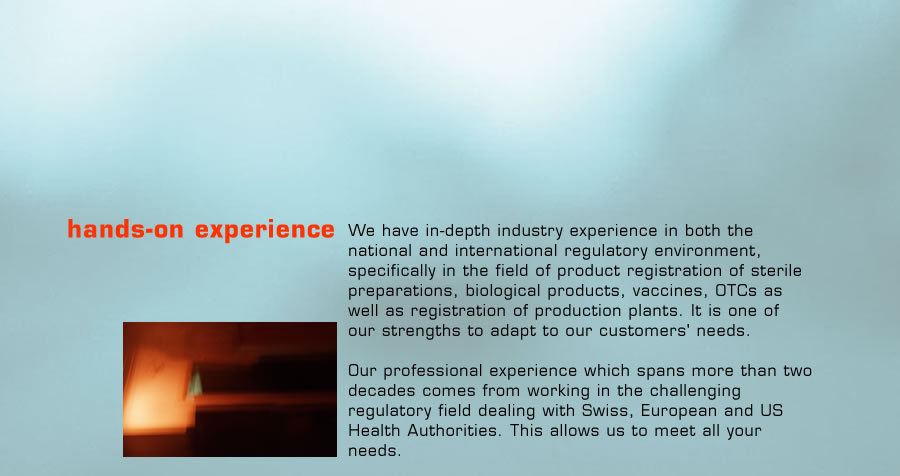 hands-on experience

We have in-depth industry experience in both the national and international regulatory environment, specifically in the field of product registration of sterile preparations, biological products, vaccines, OTCs as well as registration of production plants. It is one of our strengths to adapt to our customers' needs.

Our professional experience which spans more than two decades comes from working in the challenging regulatory field dealing with Swiss, European and US Health Authorities. This allows us to meet all your needs.